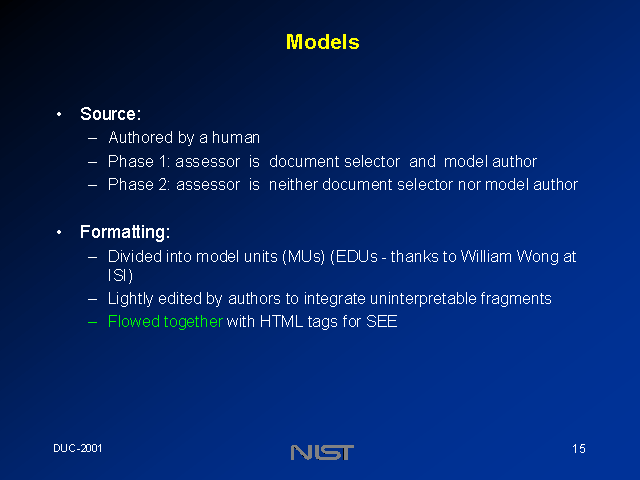 Models

• Source:
– Authored by a human
– Phase 1: assessor is document selector and model author
– Phase 2: assessor is neither document selector nor model author

• Formatting:
– Divided into model units (MUs) (EDUs - thanks to William Wong at ISI)
– Lightly edited by authors to integrate uninterpretable fragments
– Flowed together with HTML tags for SEE

DUC-2001

NIST

15